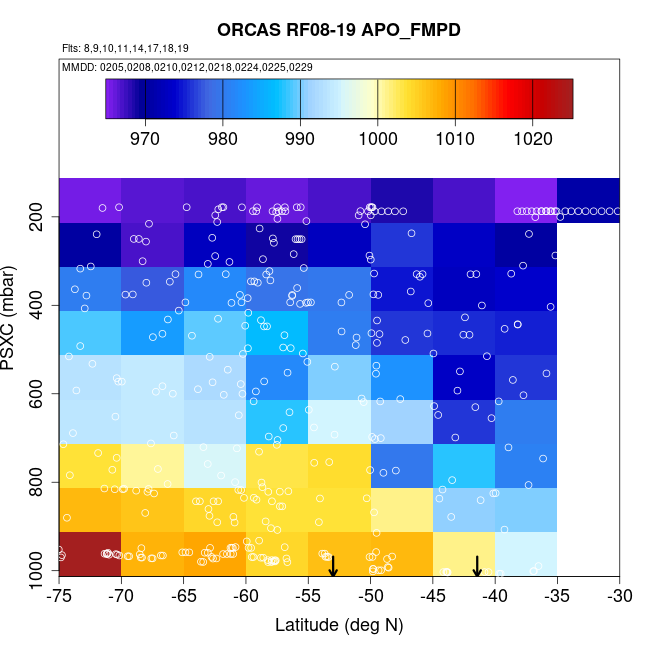 ORCAS RF08-19 APO_FMPD

Flts: 8,9,10,11,14,17,18,19

MMDD: 0205,0208,0210,0212,0218,0224,0225,0229

970 980 990 1000 1010 1020

PSXC (mbar)

200
400
600
800
1000

-75 -70 -65 -60 -55 -50 -45 -40 -35 -30

Latitude (deg N)